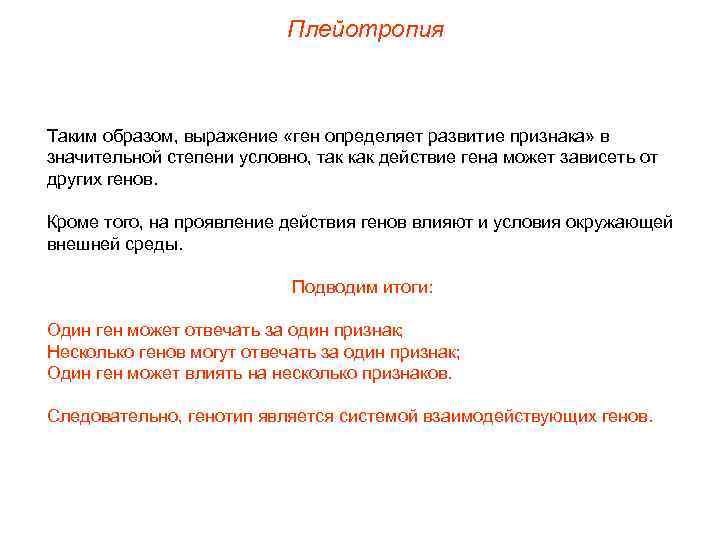 Плейотропия

Таким образом, выражение «ген определяет развитие признака» в значительной степени условно, так как действие гена может зависеть от других генов.

Кроме того, на проявление действия генов влияют и условия окружающей внешней среды.

Подводим итоги:

Один ген может отвечать за один признак;
Несколько генов могут отвечать за один признак;
Один ген может влиять на несколько признаков.

Следовательно, генотип является системой взаимодействующих генов.